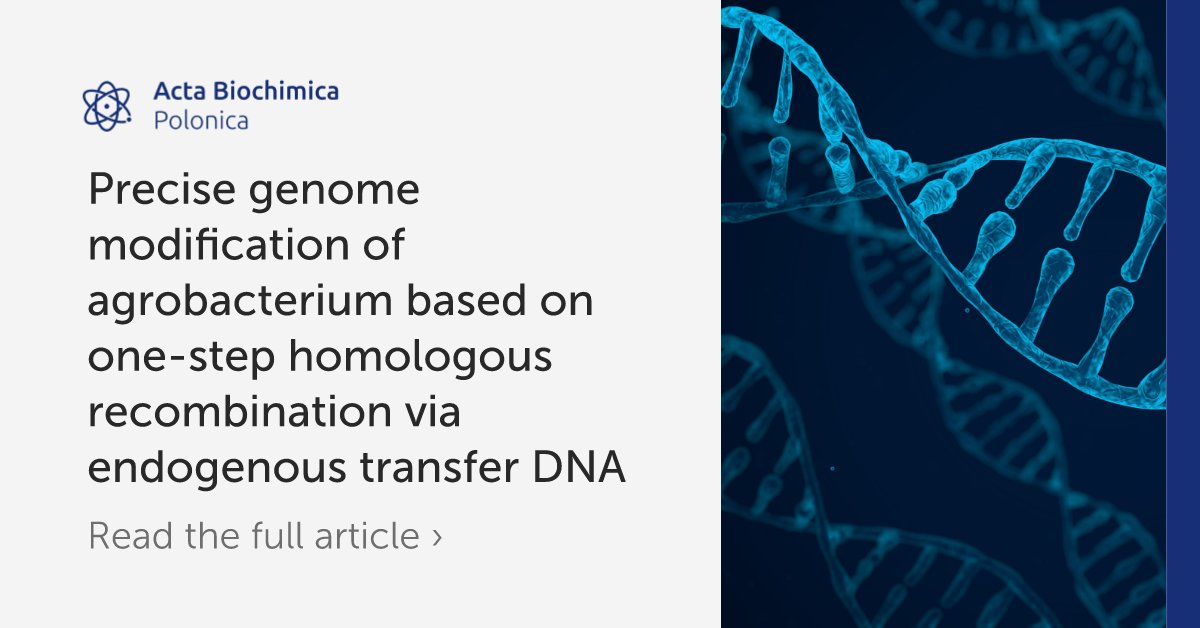 Acta Biochimica
Polonica

Precise genome modification of agrobacterium based on one-step homologous recombination via endogenous transfer DNA

Read the full article ›